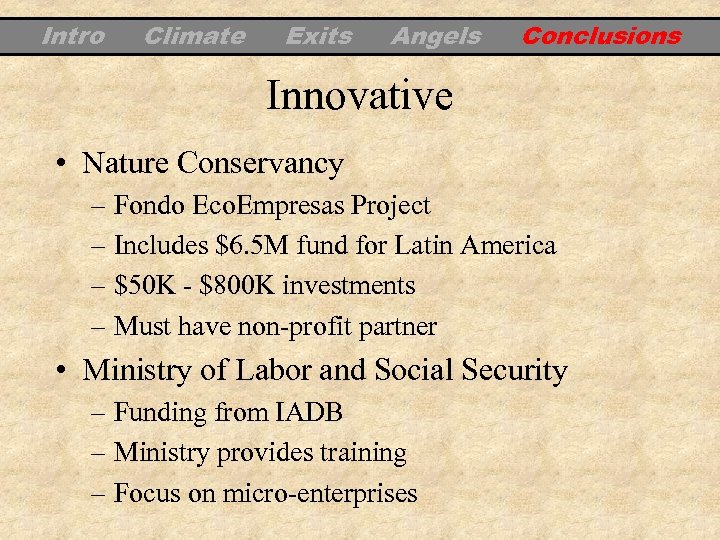 Intro Climate Exits Angels Conclusions

Innovative

• Nature Conservancy
– Fondo EcoEmpresas Project
– Includes \$6.5M fund for Latin America
– \$50K - \$800K investments
– Must have non-profit partner

• Ministry of Labor and Social Security
– Funding from IADB
– Ministry provides training
– Focus on micro-enterprises